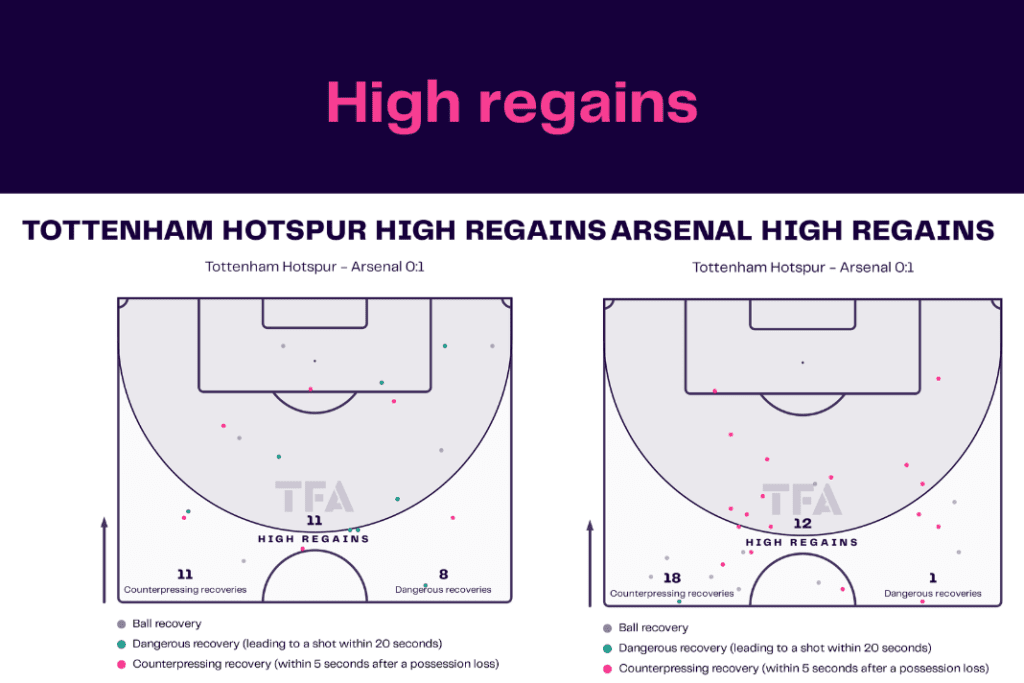 High regains

TOTTENHAM HOTSPUR HIGH REGAINS

Tottenham Hotspur - Arsenal 0:1

TFA

11
HIGH REGAINS

11
Counterpressing recoveries

8
Dangerous recoveries

Ball recovery
Dangerous recovery (leading to a shot within 20 seconds)
Counterpressing recovery (within 5 seconds after a possession loss)

ARSENAL HIGH REGAINS

Tottenham Hotspur - Arsenal 0:1

TFA

12
HIGH REGAINS

18
Counterpressing recoveries

1
Dangerous recoveries

Ball recovery
Dangerous recovery (leading to a shot within 20 seconds)
Counterpressing recovery (within 5 seconds after a possession loss)